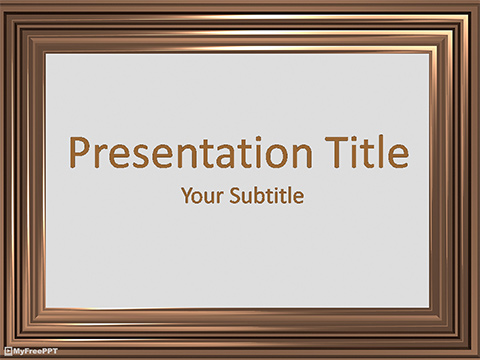 Presentation Title

Your Subtitle

MyFreePPT